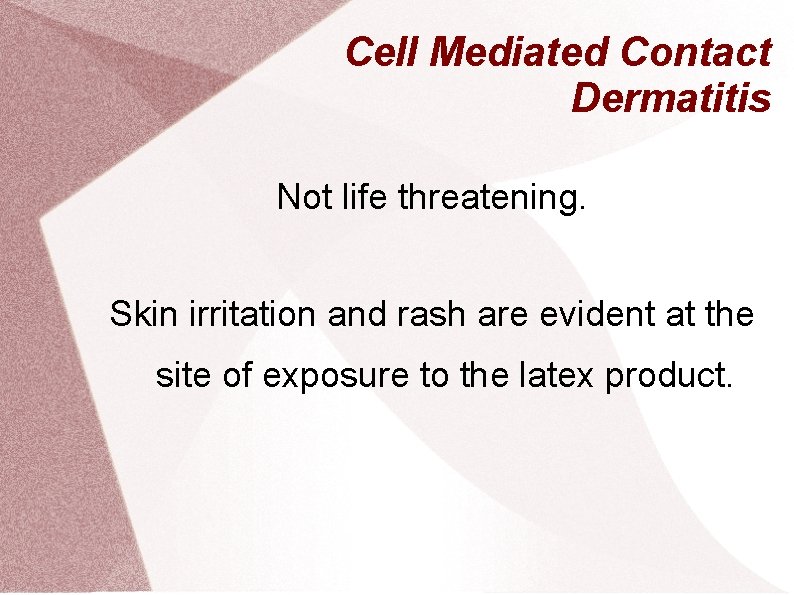 Cell Mediated Contact Dermatitis

Not life threatening.

Skin irritation and rash are evident at the site of exposure to the latex product.